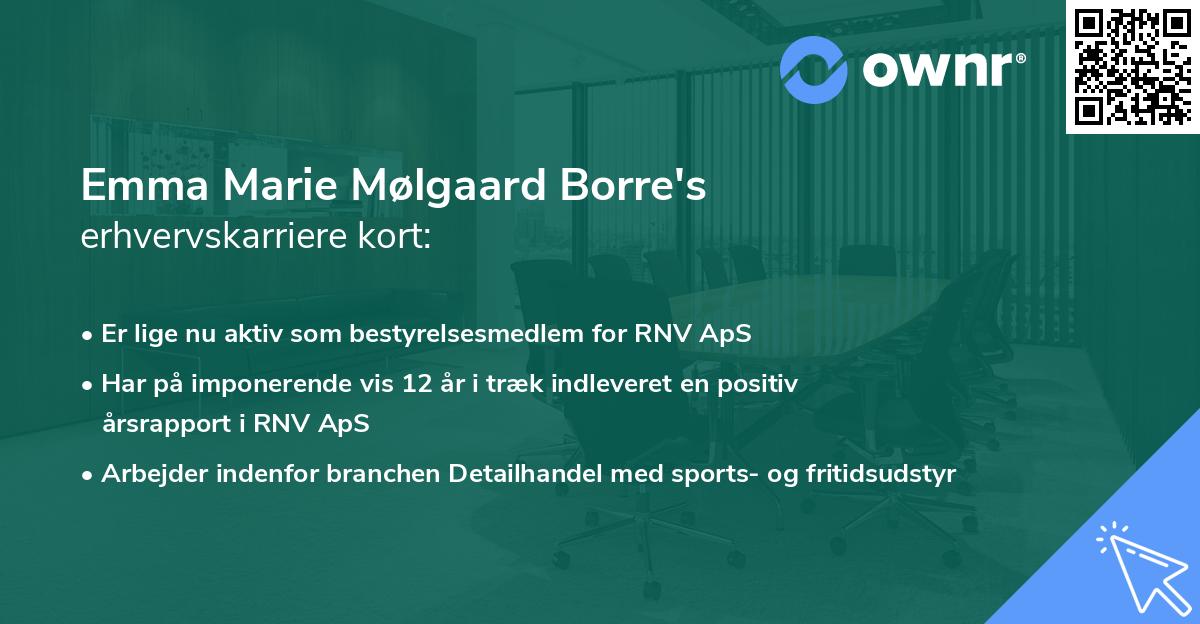 ownr®

Emma Marie Mølgaard Borre's
erhvervskarriere kort:

• Er lige nu aktiv som bestyrelsesmedlem for RNV ApS
• Har på imponerende vis 12 år i træk indleveret en positiv årsrapport i RNV ApS
• Arbejder indenfor branchen Detailhandel med sports- og fritidsudstyr